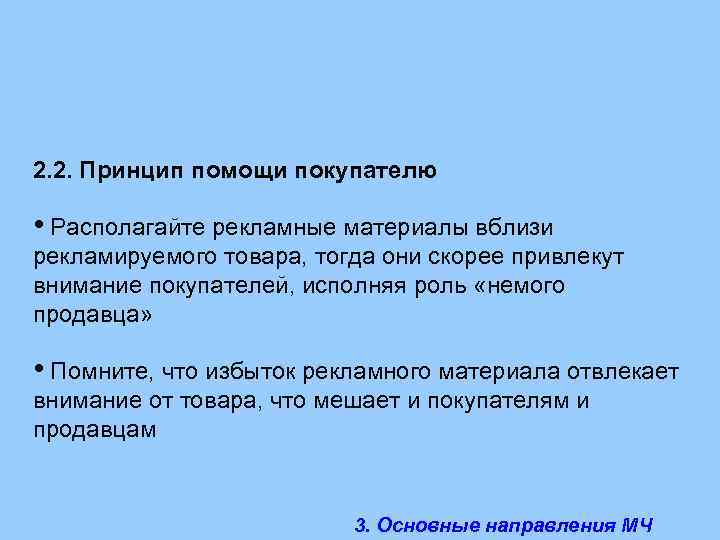 2.2. Принцип помощи покупателю

• Располагайте рекламные материалы вблизи рекламируемого товара, тогда они скорее привлекут внимание покупателей, исполняя роль «немого продавца»

• Помните, что избыток рекламного материала отвлекает внимание от товара, что мешает и покупателям и продавцам

3. Основные направления МЧ